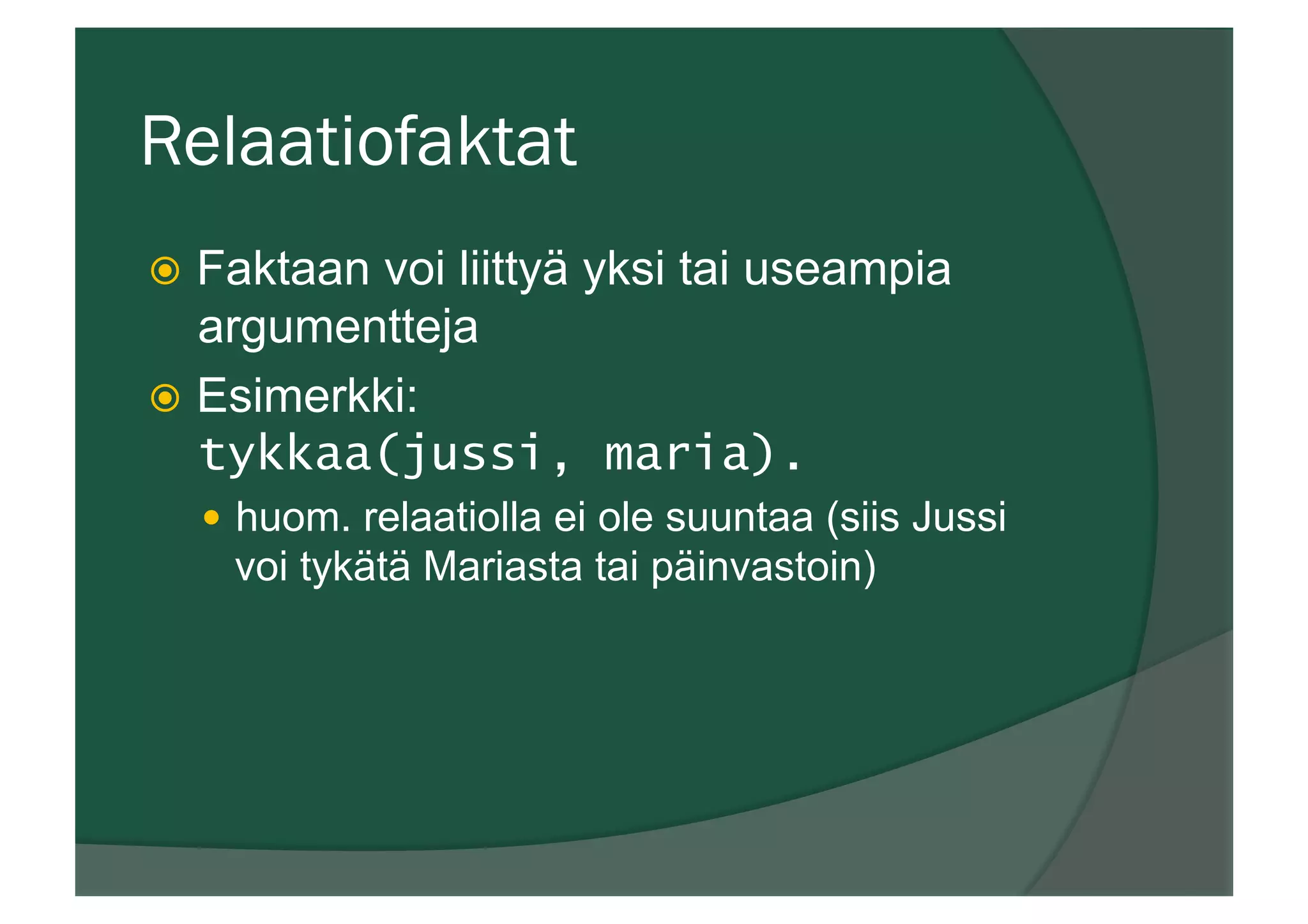 Relaatiofaktat

Faktaan voi liittyä yksi tai useampia argumentteja

Esimerkki:
tykkaa(jussi, maria).

huom. relaatiolla ei ole suuntaa (siis Jussi voi tykätä Mariasta tai päinvastoin)